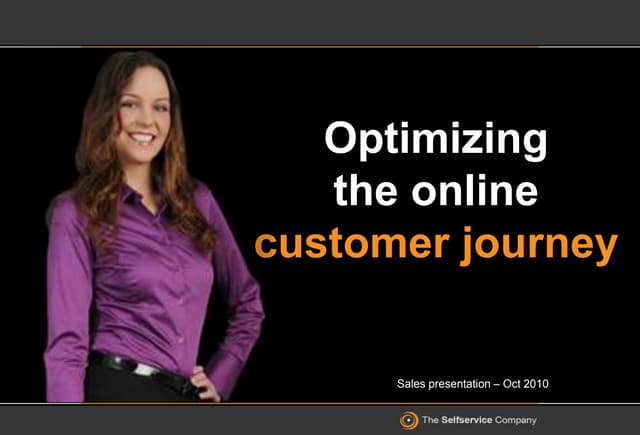 Optimizing the online customer journey

Sales presentation – Oct 2010

The Selfservice Company